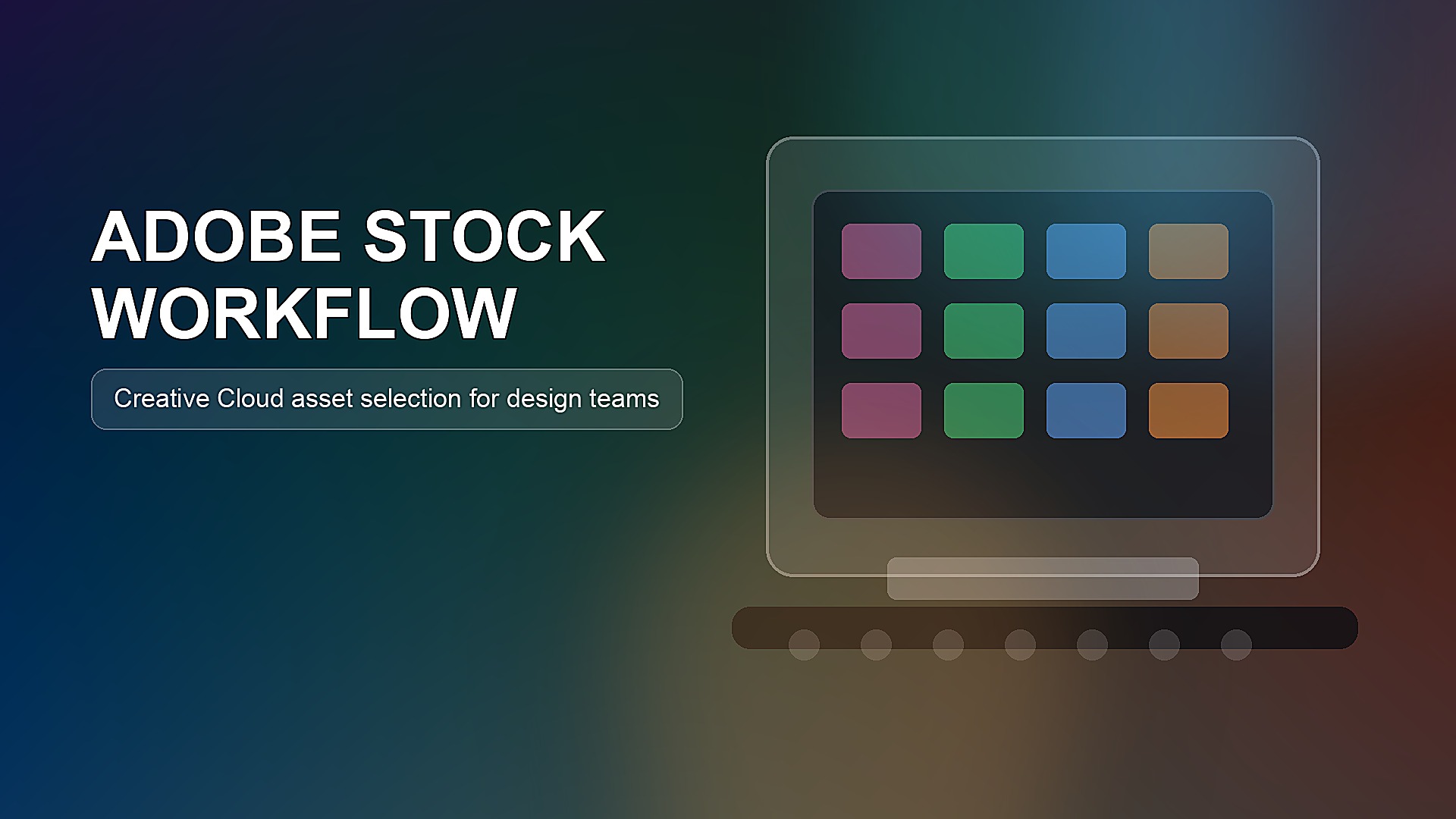 ADOBE STOCK WORKFLOW

Creative Cloud asset selection for design teams